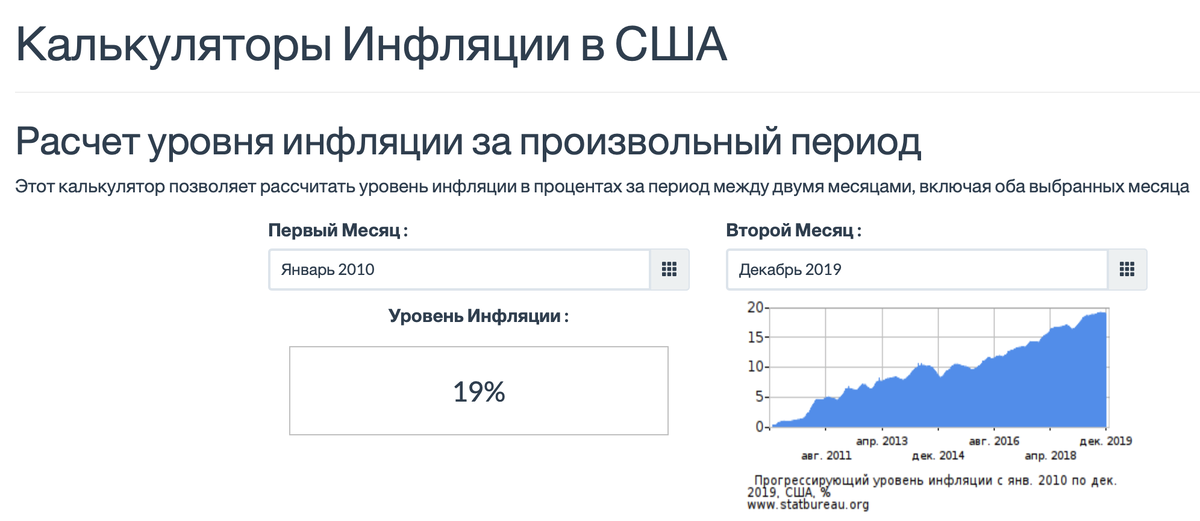 Калькуляторы Инфляции в США

Расчет уровня инфляции за произвольный период

Этот калькулятор позволяет рассчитать уровень инфляции в процентах за период между двумя месяцами, включая оба выбранных месяца

Первый Месяц :

Январь 2010

Уровень Инфляции :

19%

Второй Месяц :

Декабрь 2019

20
15
10
5
0

апр. 2013
авг. 2016
дек. 2019
авг. 2011
дек. 2014
апр. 2018

Прогрессирующий уровень инфляции с янв. 2010 по дек. 2019, США, %
www.statbureau.org